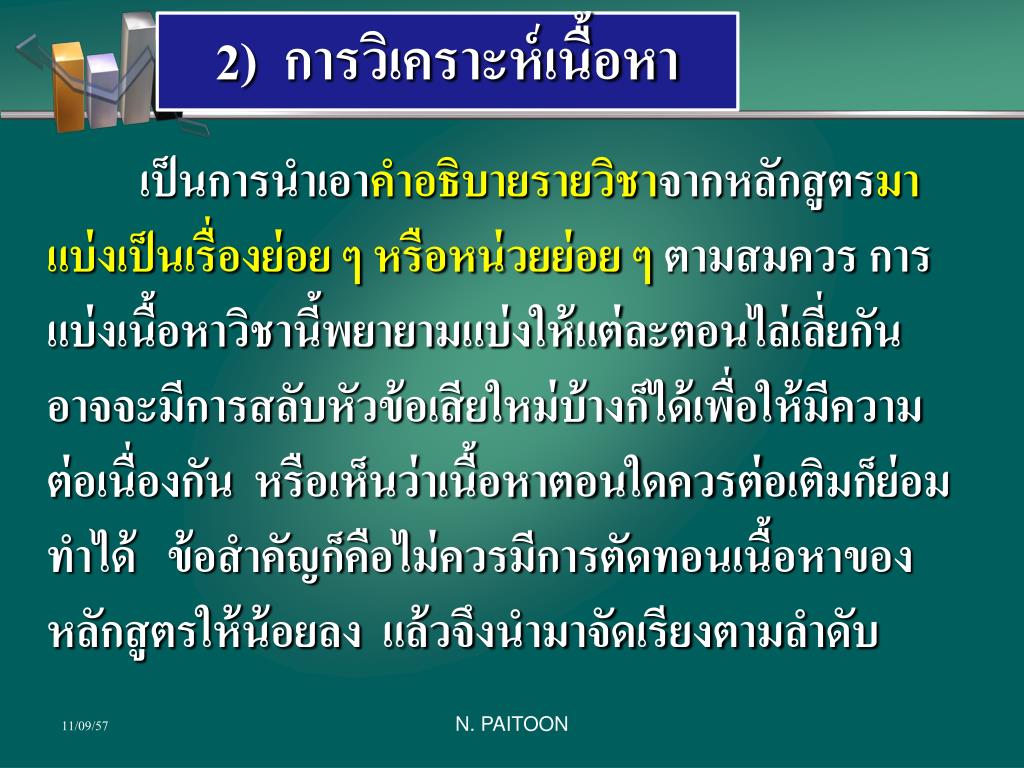 2) การวิเคราะห์เนื้อหา

เป็นการนำเอาคำอธิบายรายวิชาจากหลักสูตรมาแบ่งเป็นเรื่องย่อย ๆ หรือหน่วยย่อย ๆ ตามสมควร การแบ่งเนื้อหาวิชานี้พยายามแบ่งให้แต่ละตอนไล่เลี่ยกัน อาจจะมีการสลับหัวข้อเสียใหม่บ้างก็ได้เพื่อให้มีความต่อเนื่องกัน หรือเห็นว่าเนื้อหาตอนใดควรต่อเติมก็ย่อมทำได้ ข้อสำคัญก็คือไม่ควรมีการตัดทอนเนื้อหาของหลักสูตรให้น้อยลง แล้วจึงนำมาจัดเรียงตามลำดับ

11/09/57

N. PAITOON